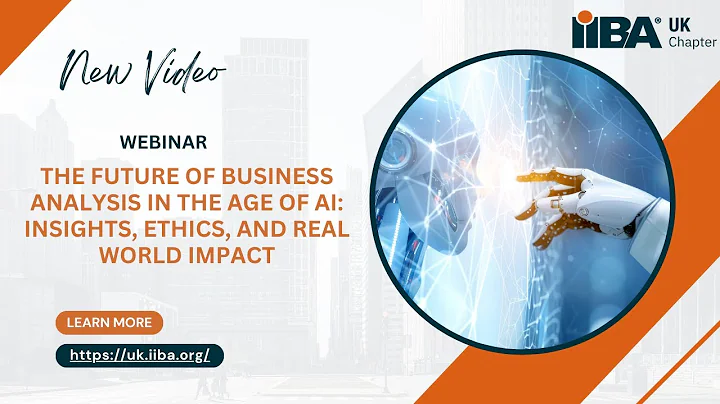 IIBA® UK Chapter

New Video

WEBINAR

THE FUTURE OF BUSINESS ANALYSIS IN THE AGE OF AI: INSIGHTS, ETHICS, AND REAL WORLD IMPACT

LEARN MORE

https://uk.iiba.org/